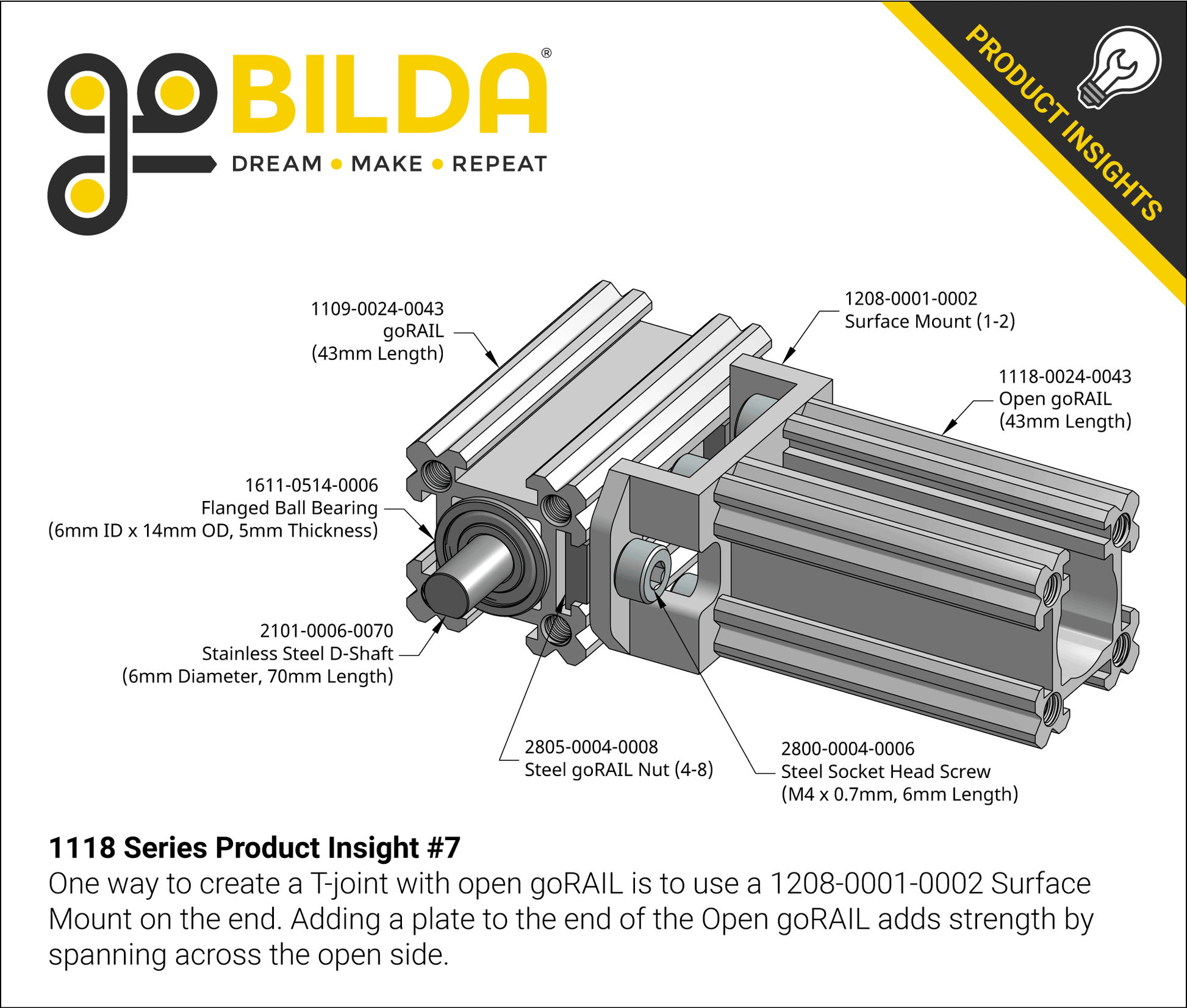 goBILDA®
DREAM • MAKE • REPEAT

PRODUCT INSIGHTS

1109-0024-0043
goRAIL
(43mm Length)

1208-0001-0002
Surface Mount (1-2)

1118-0024-0043
Open goRAIL
(43mm Length)

1611-0514-0006
Flanged Ball Bearing
(6mm ID x 14mm OD, 5mm Thickness)

2101-0006-0070
Stainless Steel D-Shaft
(6mm Diameter, 70mm Length)

2805-0004-0008
Steel goRAIL Nut (4-8)

2800-0004-0006
Steel Socket Head Screw
(M4 x 0.7mm, 6mm Length)

1118 Series Product Insight #7
One way to create a T-joint with open goRAIL is to use a 1208-0001-0002 Surface Mount on the end. Adding a plate to the end of the Open goRAIL adds strength by spanning across the open side.